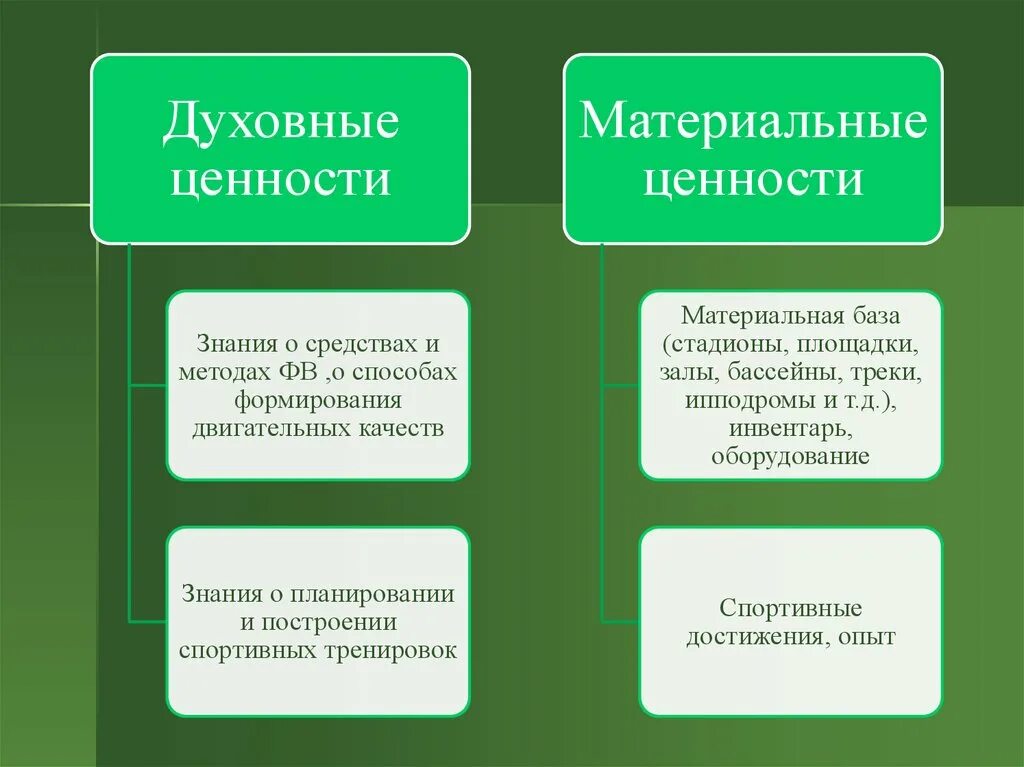 Духовные ценности

Знания о средствах и методах ФВ ,о способах формирования двигательных качеств

Знания о планировании и построении спортивных тренировок

Материальные ценности

Материальная база (стадионы, площадки, залы, бассейны, треки, ипподромы и т.д.), инвентарь, оборудование

Спортивные достижения, опыт